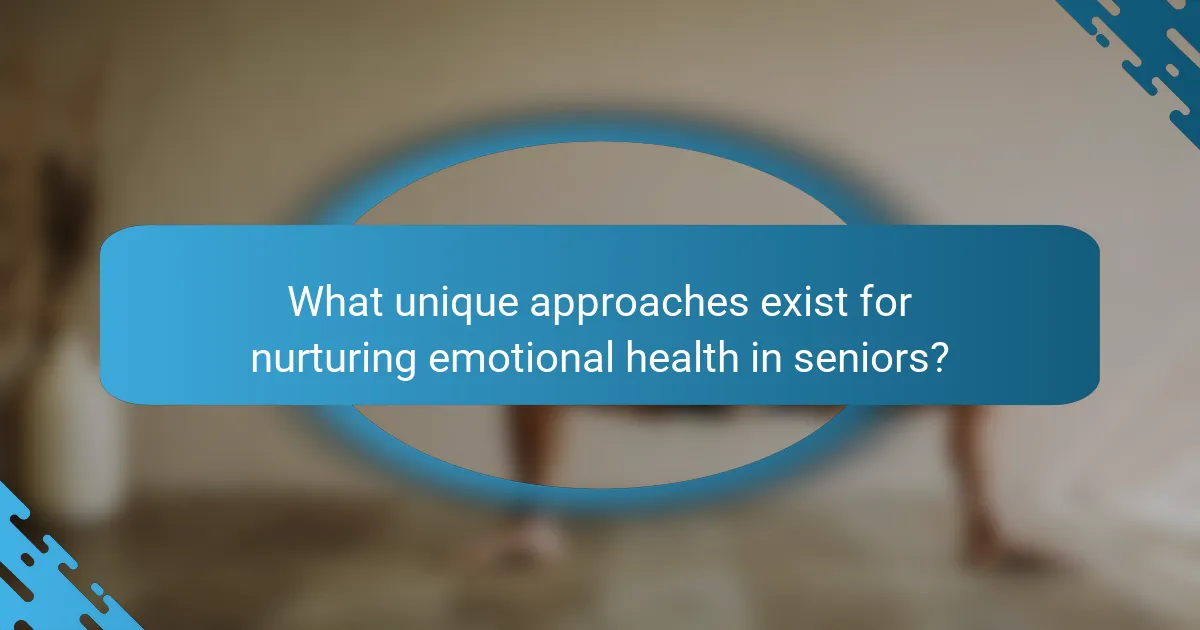 What unique approaches exist for nurturing emotional health in seniors?